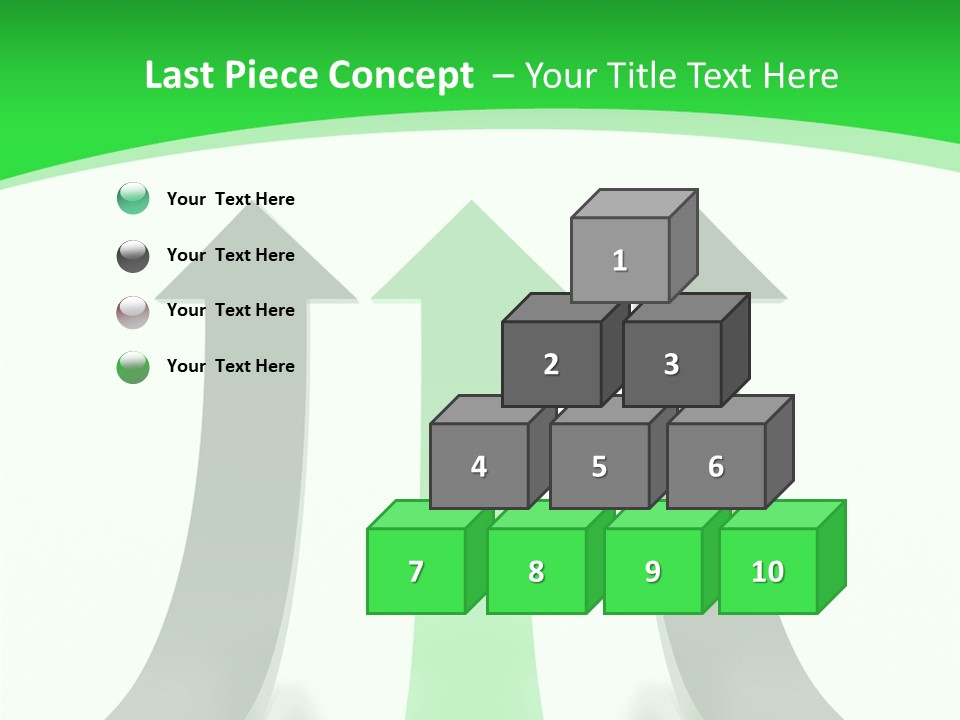 Last Piece Concept – Your Title Text Here

Your Text Here

Your Text Here

Your Text Here

Your Text Here

1

2

3

4

5

6

7

8

9

10